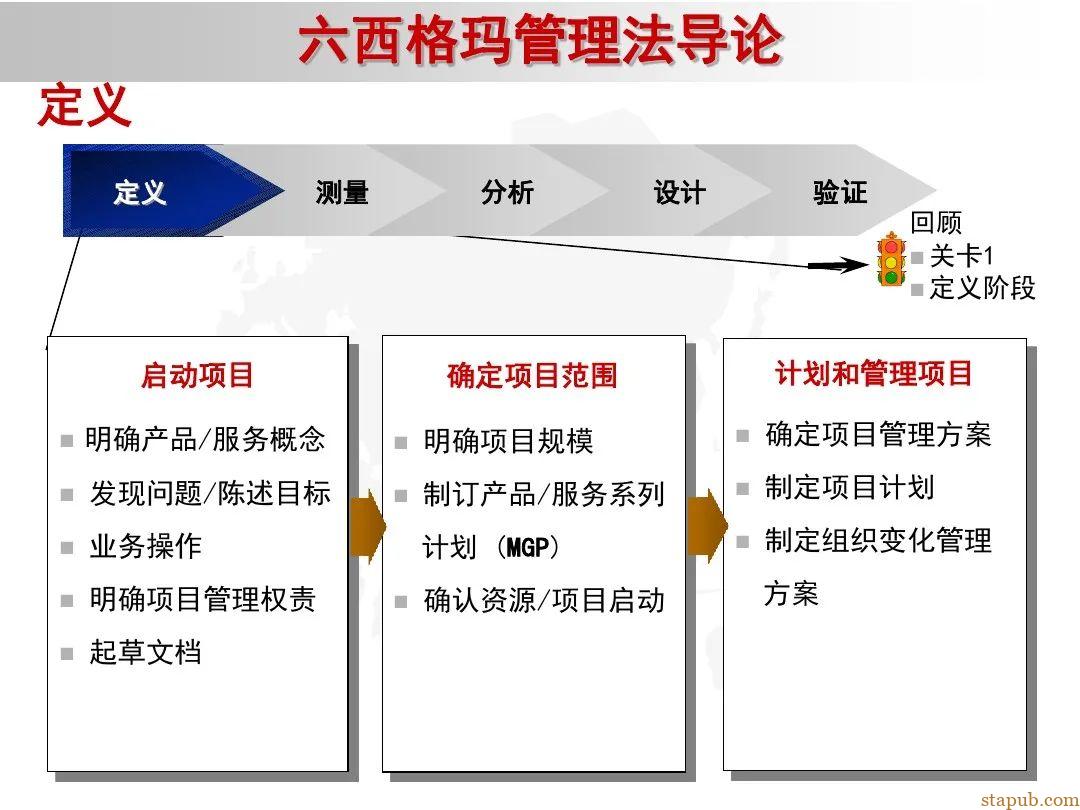 六西格玛管理法导论

定义

定义　测量　分析　设计　验证

回顾
■ 关卡1
■ 定义阶段

启动项目
■ 明确产品/服务概念
■ 发现问题/陈述目标
■ 业务操作
■ 明确项目管理权责
■ 起草文档

确定项目范围
■ 明确项目规模
■ 制订产品/服务系列计划 (MGP)
■ 确认资源/项目启动

计划和管理项目
■ 确定项目管理方案
■ 制定项目计划
■ 制定组织变化管理方案

stapub.com